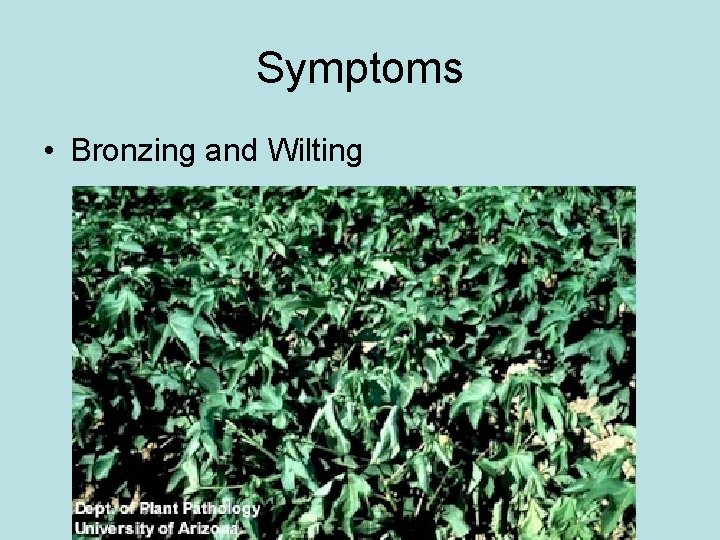 Symptoms

• Bronzing and Wilting

Dept. of Plant Pathology
University of Arizona